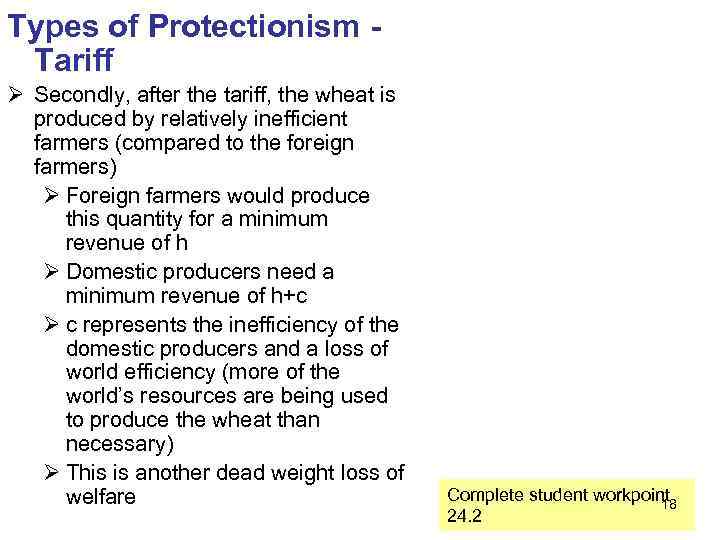 Types of Protectionism - Tariff

➢ Secondly, after the tariff, the wheat is produced by relatively inefficient farmers (compared to the foreign farmers)

➢ Foreign farmers would produce this quantity for a minimum revenue of h

➢ Domestic producers need a minimum revenue of h+c

➢ c represents the inefficiency of the domestic producers and a loss of world efficiency (more of the world's resources are being used to produce the wheat than necessary)

➢ This is another dead weight loss of welfare

Complete student workpoint 24.2

18